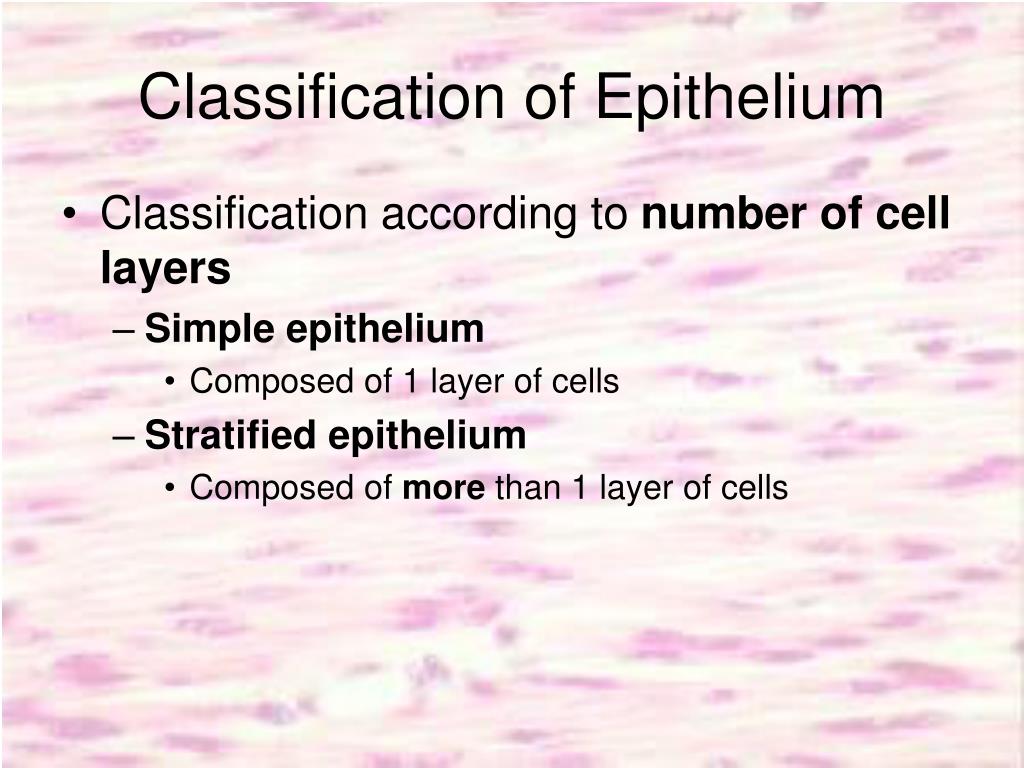 Classification of Epithelium

• Classification according to number of cell layers

– Simple epithelium

• Composed of 1 layer of cells

– Stratified epithelium

• Composed of more than 1 layer of cells